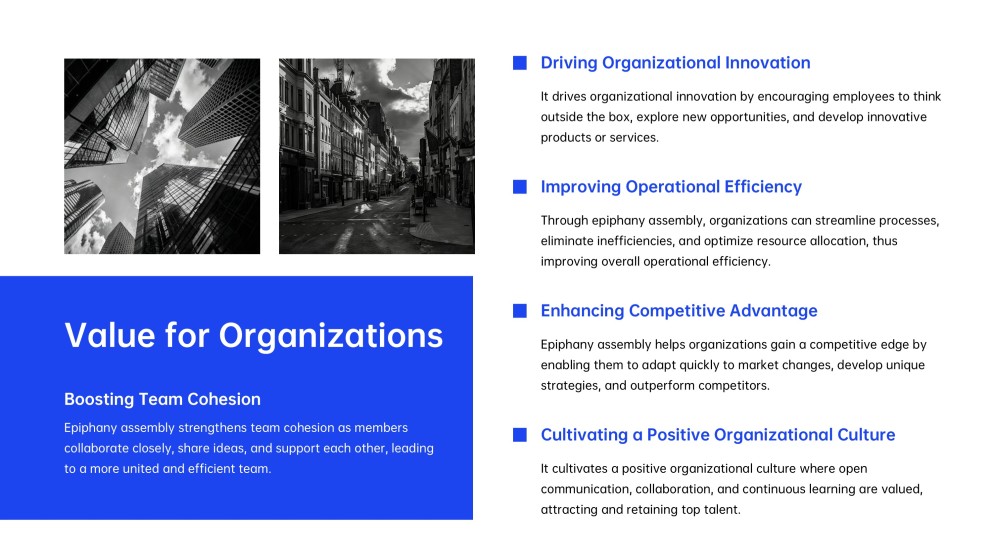 Value for Organizations

Boosting Team Cohesion

Epiphany assembly strengthens team cohesion as members collaborate closely, share ideas, and support each other, leading to a more united and efficient team.

Driving Organizational Innovation

It drives organizational innovation by encouraging employees to think outside the box, explore new opportunities, and develop innovative products or services.

Improving Operational Efficiency

Through epiphany assembly, organizations can streamline processes, eliminate inefficiencies, and optimize resource allocation, thus improving overall operational efficiency.

Enhancing Competitive Advantage

Epiphany assembly helps organizations gain a competitive edge by enabling them to adapt quickly to market changes, develop unique strategies, and outperform competitors.

Cultivating a Positive Organizational Culture

It cultivates a positive organizational culture where open communication, collaboration, and continuous learning are valued, attracting and retaining top talent.